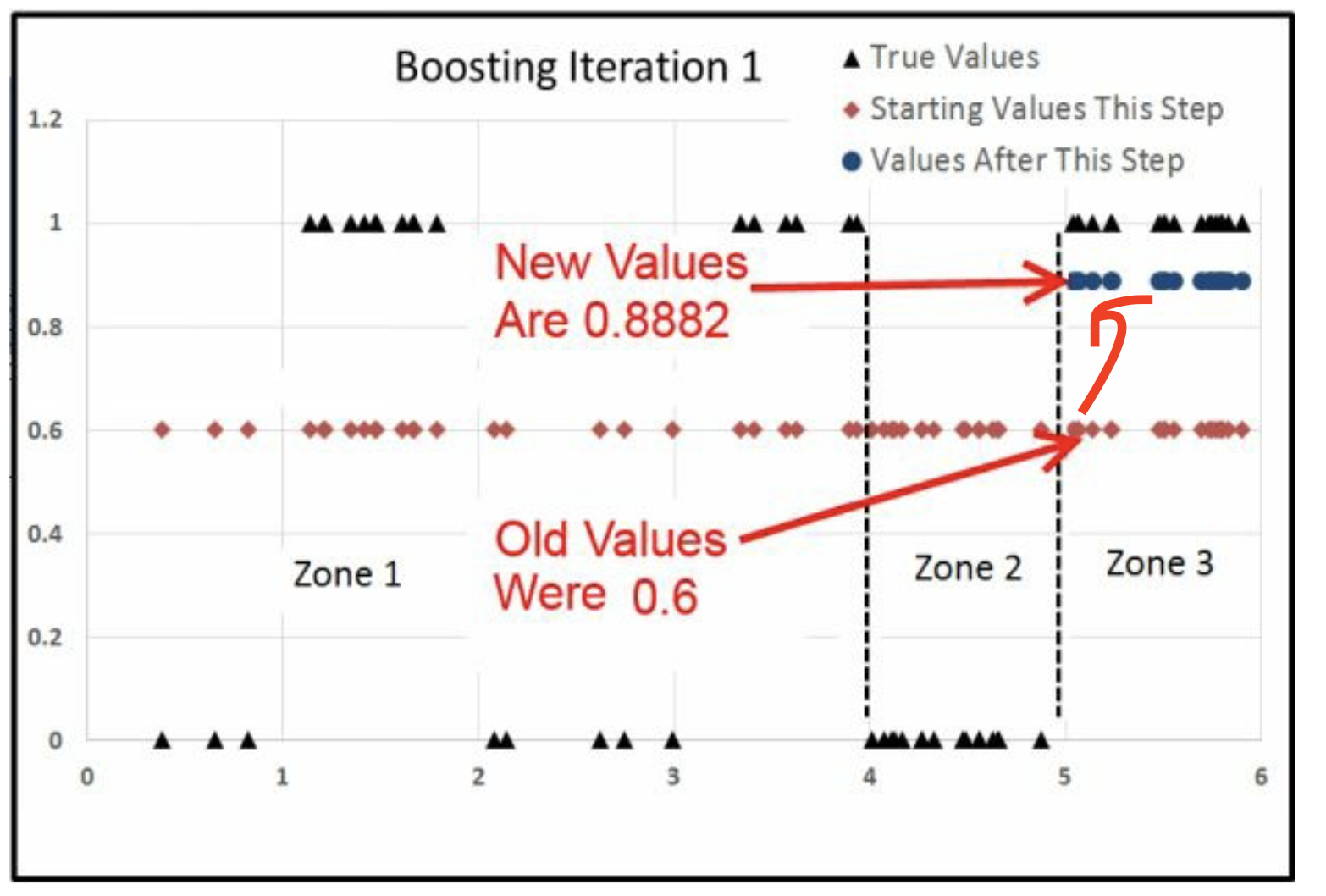 Boosting Iteration 1

True Values
Starting Values This Step
Values After This Step

1.2
1
0.8
0.6
0.4
0.2
0

New Values Are 0.8882

Old Values Were 0.6

Zone 1
Zone 2
Zone 3

0
1
2
3
4
5
6